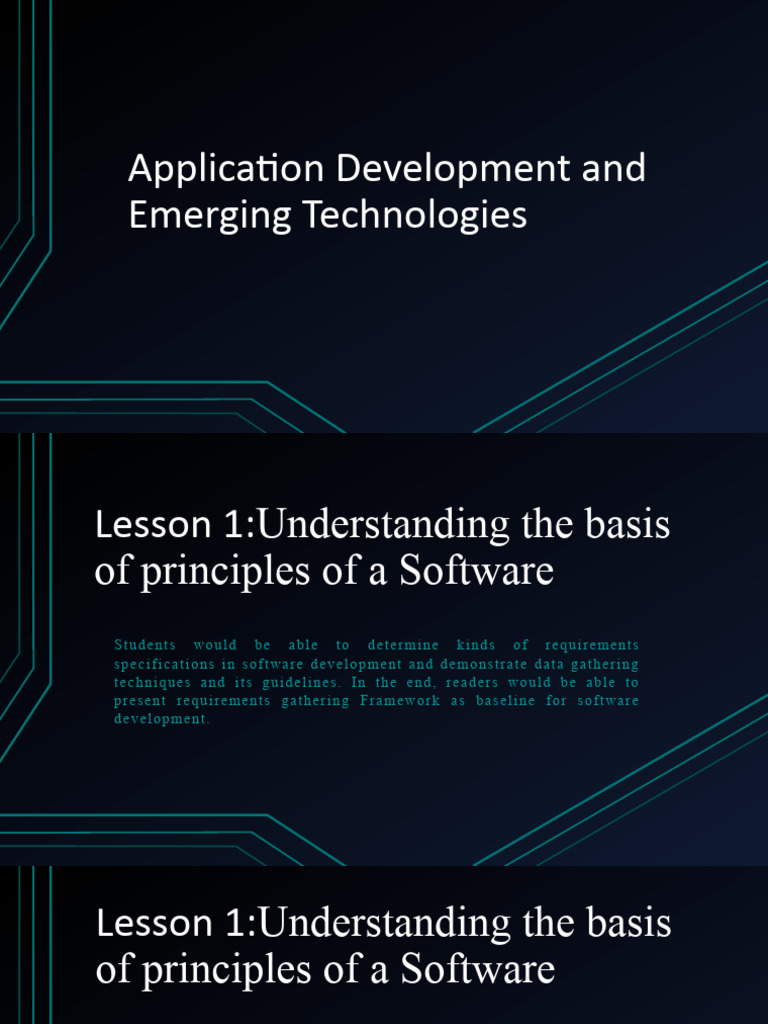 Application Development and Emerging Technologies

Lesson 1:Understanding the basis of principles of a Software

Students would be able to determine kinds of requirements specifications in software development and demonstrate data gathering techniques and its guidelines. In the end, readers would be able to present requirements gathering Framework as baseline for software development.

Lesson 1:Understanding the basis of principles of a Software